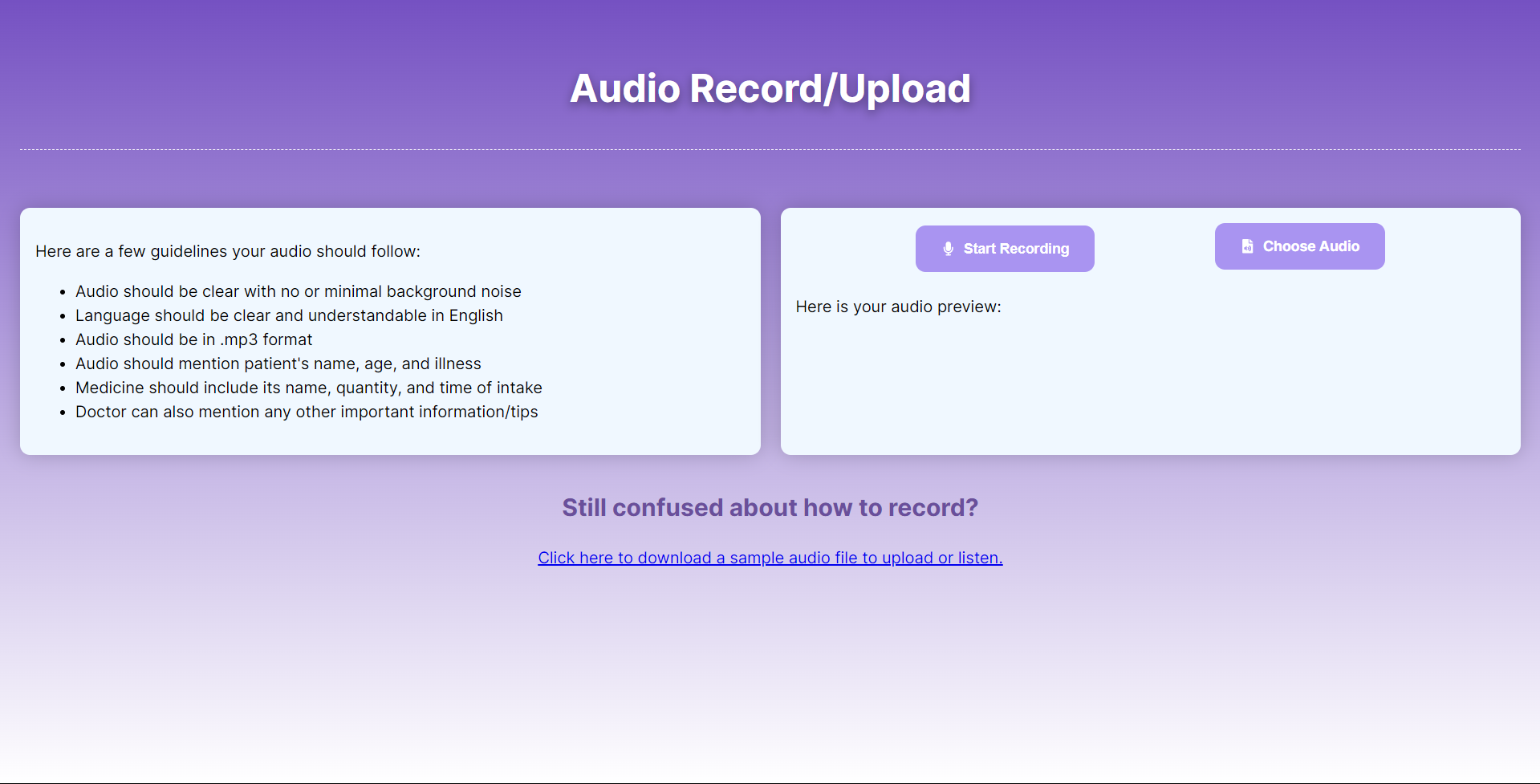 Audio Record/Upload

Here are a few guidelines your audio should follow:

- Audio should be clear with no or minimal background noise
- Language should be clear and understandable in English
- Audio should be in .mp3 format
- Audio should mention patient's name, age, and illness
- Medicine should include its name, quantity, and time of intake
- Doctor can also mention any other important information/tips

Start Recording

Choose Audio

Here is your audio preview:

Still confused about how to record?

Click here to download a sample audio file to upload or listen.